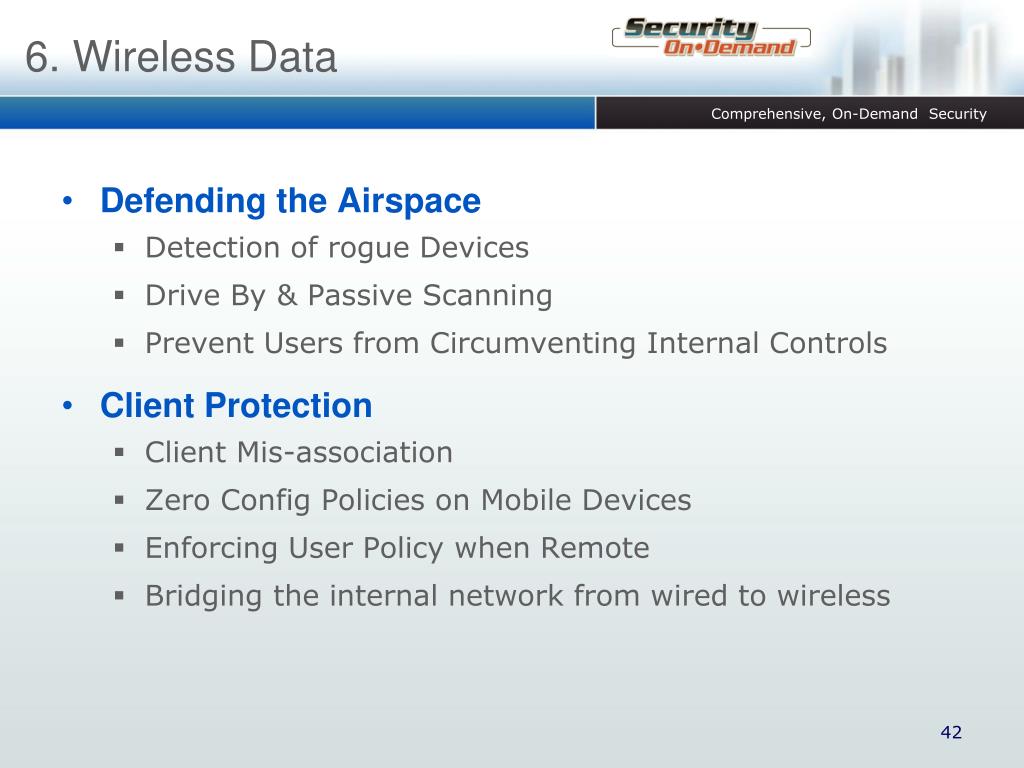 6. Wireless Data

Security On•Demand

Comprehensive, On-Demand Security

• Defending the Airspace
  ▪ Detection of rogue Devices
  ▪ Drive By & Passive Scanning
  ▪ Prevent Users from Circumventing Internal Controls
• Client Protection
  ▪ Client Mis-association
  ▪ Zero Config Policies on Mobile Devices
  ▪ Enforcing User Policy when Remote
  ▪ Bridging the internal network from wired to wireless

42